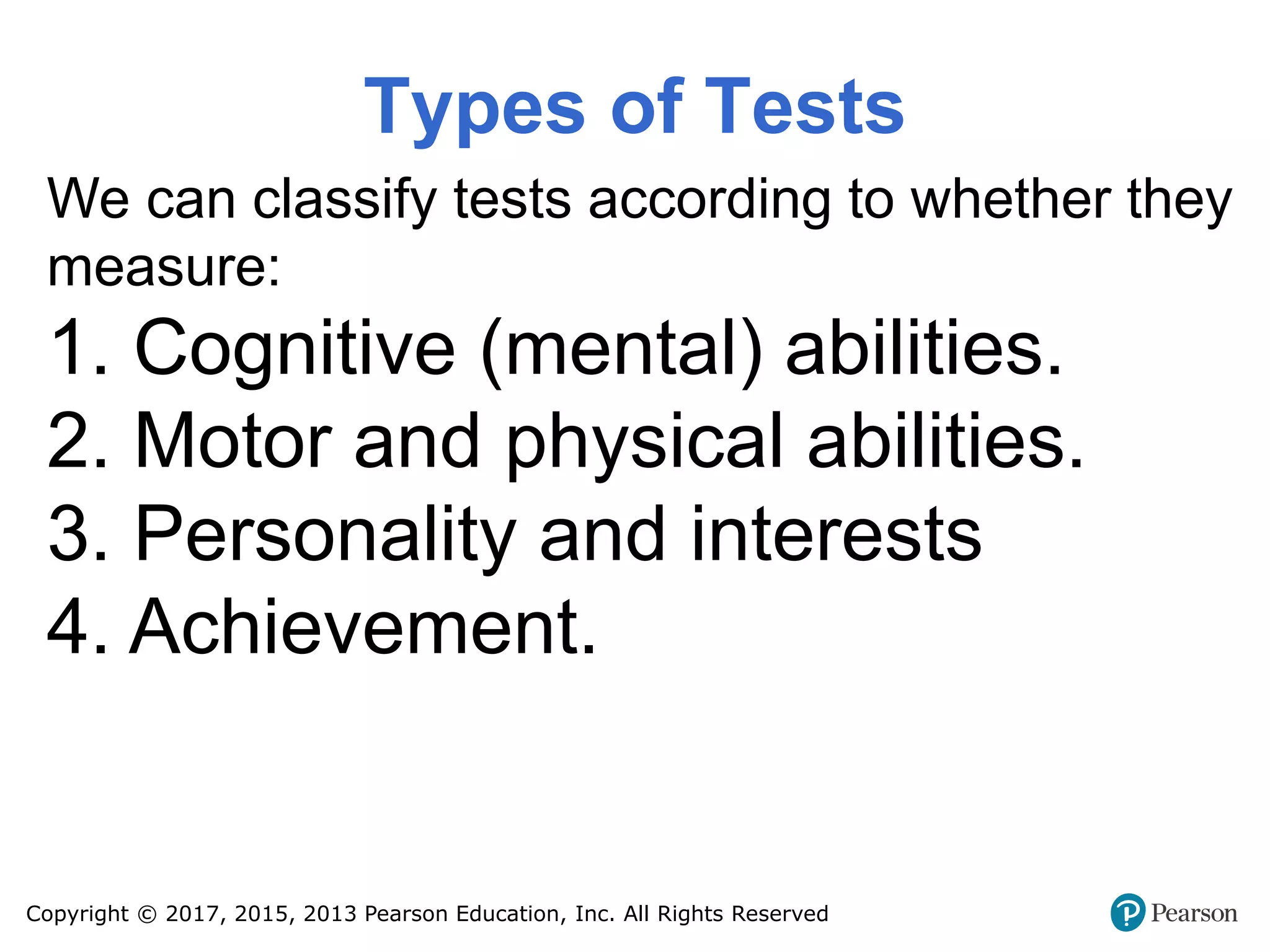 Types of Tests

We can classify tests according to whether they measure:

1. Cognitive (mental) abilities.
2. Motor and physical abilities.
3. Personality and interests
4. Achievement.

Copyright © 2017, 2015, 2013 Pearson Education, Inc. All Rights Reserved

Pearson